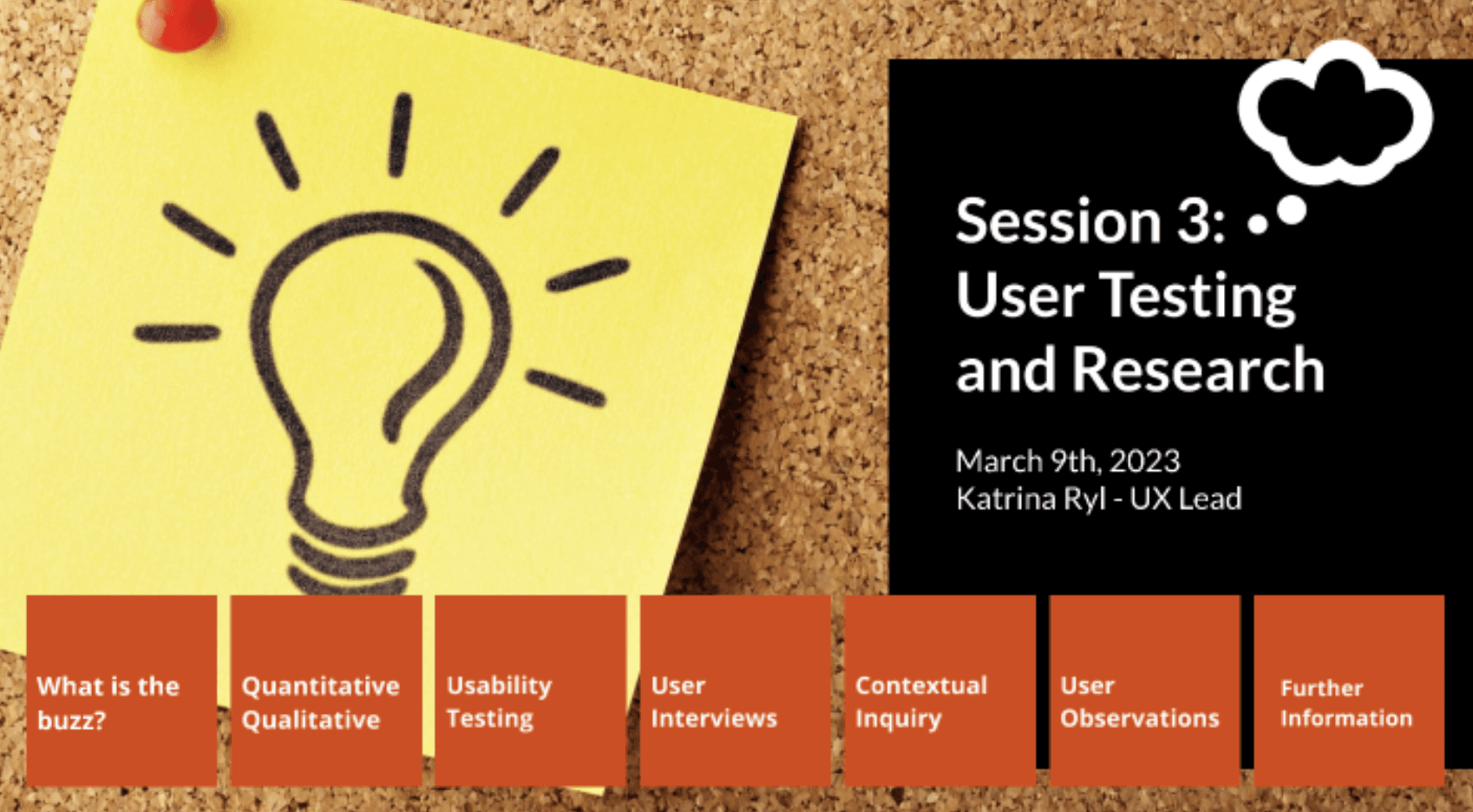 Session 3: User Testing and Research

March 9th, 2023
Katrina Ryl - UX Lead

What is the buzz?

Quantitative Qualitative

Usability Testing

User Interviews

Contextual Inquiry

User Observations

Further Information